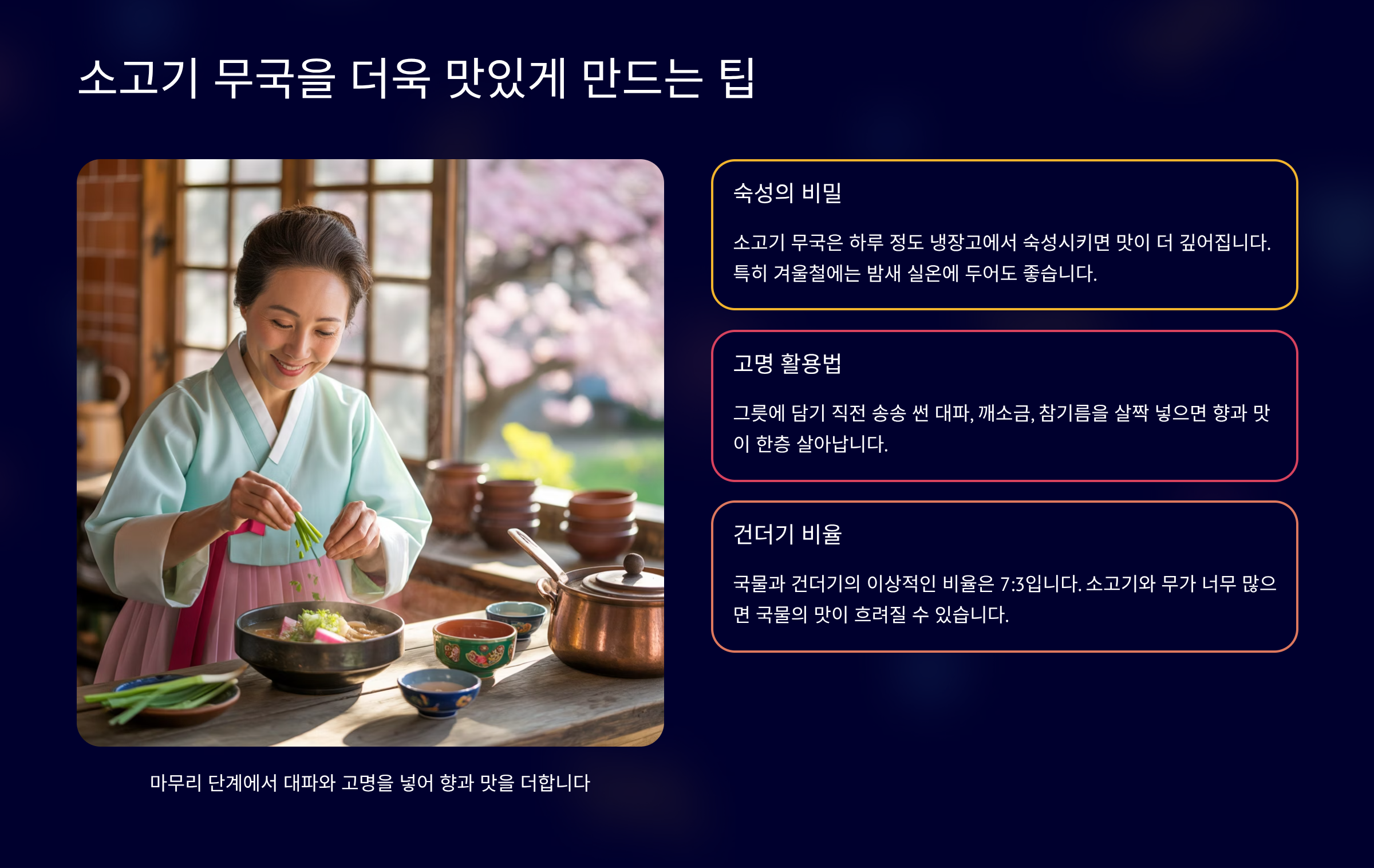 소고기 무국을 더욱 맛있게 만드는 팁

마무리 단계에서 대파와 고명을 넣어 향과 맛을 더합니다

숙성의 비밀

소고기 무국은 하루 정도 냉장고에서 숙성시키면 맛이 더 깊어집니다. 특히 겨울철에는 밤새 실온에 두어도 좋습니다.

고명 활용법

그릇에 담기 직전 송송 썬 대파, 깨소금, 참기름을 살짝 넣으면 향과 맛이 한층 살아납니다.

건더기 비율

국물과 건더기의 이상적인 비율은 7:3입니다. 소고기와 무가 너무 많으면 국물의 맛이 흐려질 수 있습니다.